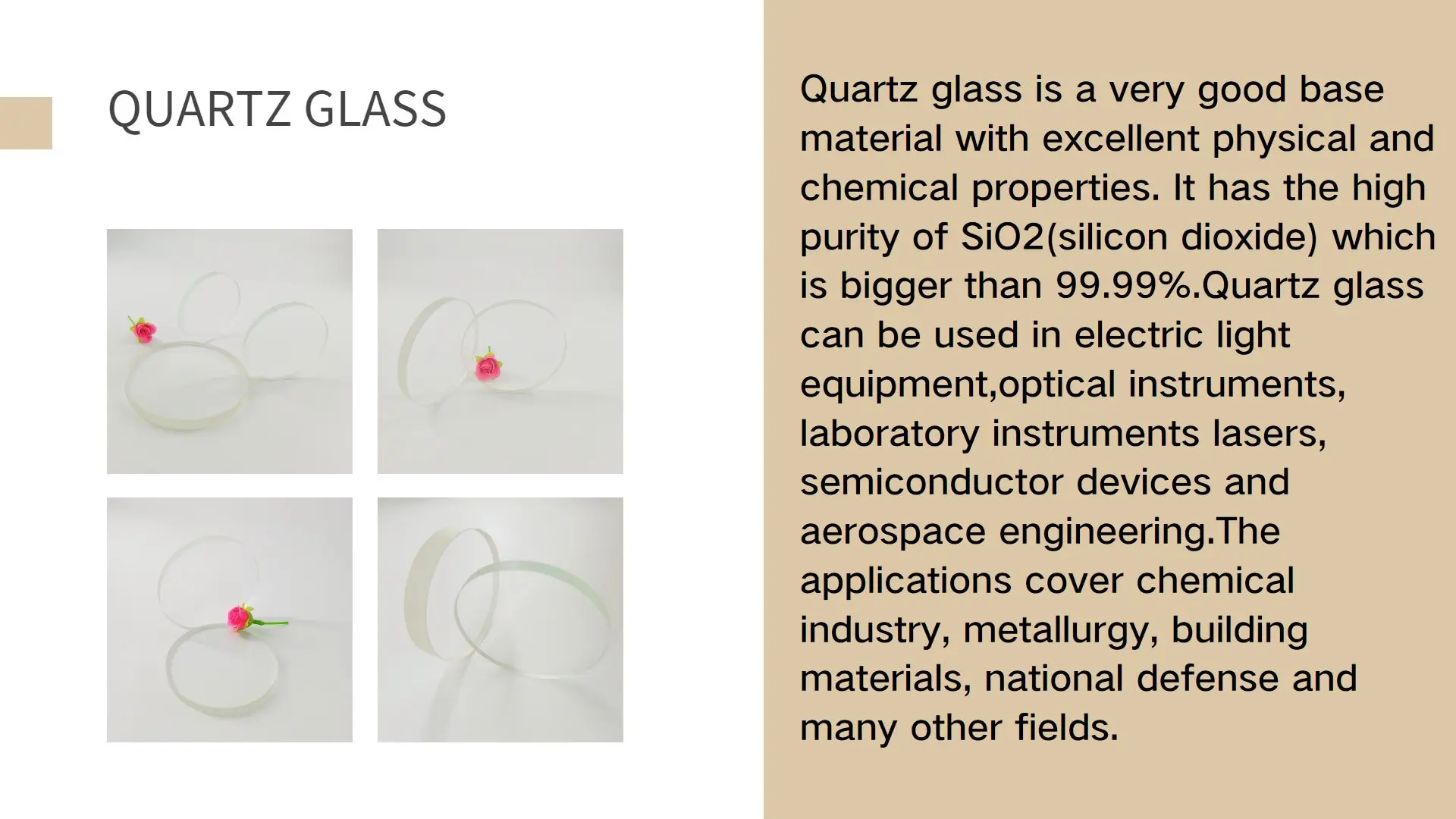 QUARTZ GLASS

Quartz glass is a very good base material with excellent physical and chemical properties. It has the high purity of SiO2(silicon dioxide) which is bigger than 99.99%.Quartz glass can be used in electric light equipment,optical instruments, laboratory instruments lasers, semiconductor devices and aerospace engineering.The applications cover chemical industry, metallurgy, building materials, national defense and many other fields.